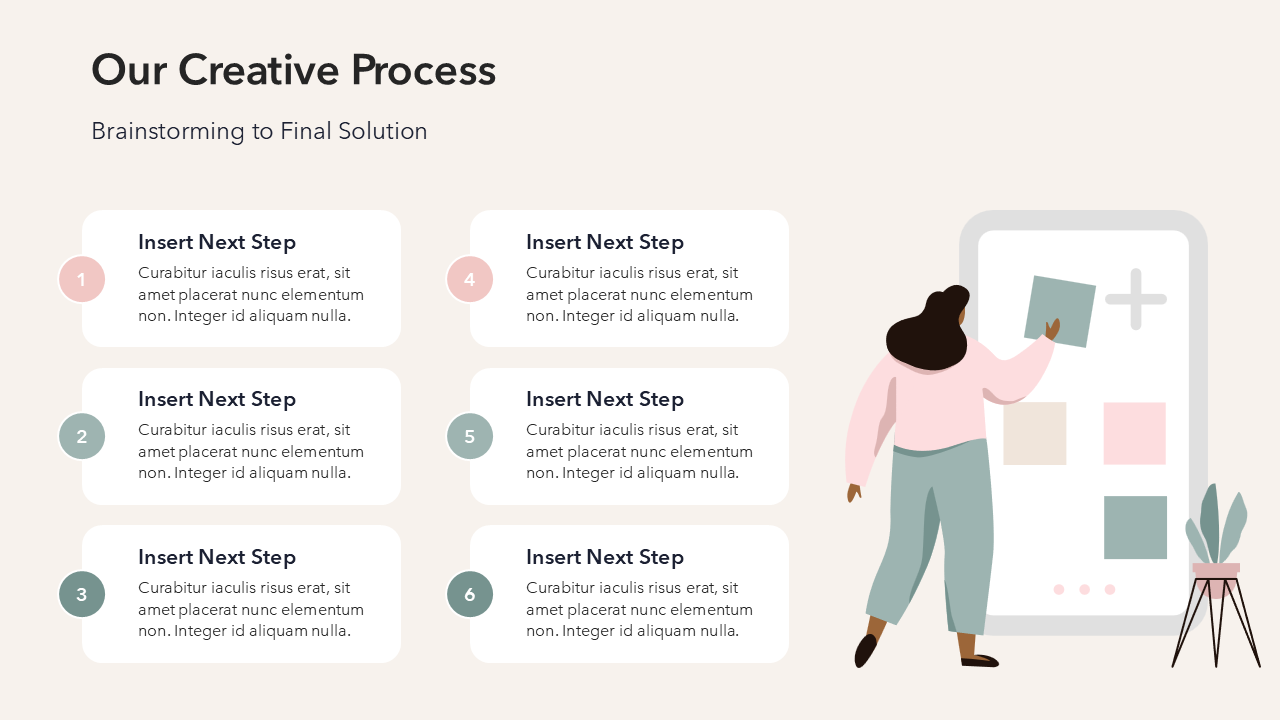 Our Creative Process

Brainstorming to Final Solution

1
Insert Next Step
Curabitur iaculis risus erat, sit amet placerat nunc elementum non. Integer id aliquam nulla.

2
Insert Next Step
Curabitur iaculis risus erat, sit amet placerat nunc elementum non. Integer id aliquam nulla.

3
Insert Next Step
Curabitur iaculis risus erat, sit amet placerat nunc elementum non. Integer id aliquam nulla.

4
Insert Next Step
Curabitur iaculis risus erat, sit amet placerat nunc elementum non. Integer id aliquam nulla.

5
Insert Next Step
Curabitur iaculis risus erat, sit amet placerat nunc elementum non. Integer id aliquam nulla.

6
Insert Next Step
Curabitur iaculis risus erat, sit amet placerat nunc elementum non. Integer id aliquam nulla.